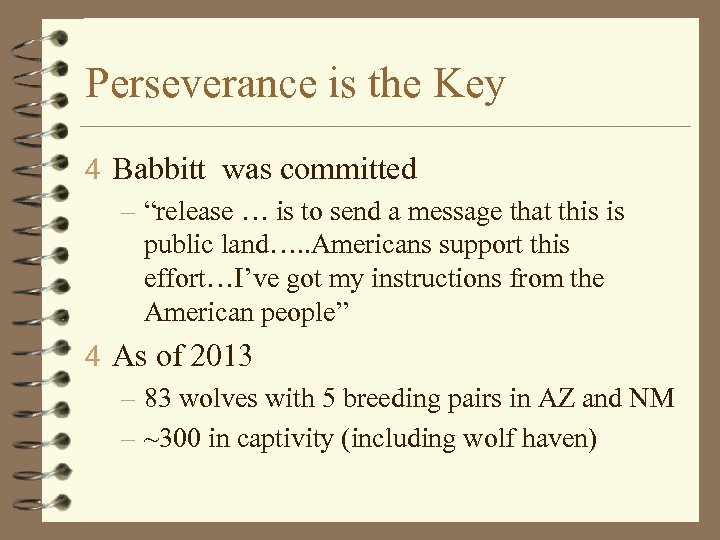 Perseverance is the Key

4 Babbitt was committed

– “release … is to send a message that this is public land…..Americans support this effort…I’ve got my instructions from the American people”

4 As of 2013

– 83 wolves with 5 breeding pairs in AZ and NM

– ~300 in captivity (including wolf haven)